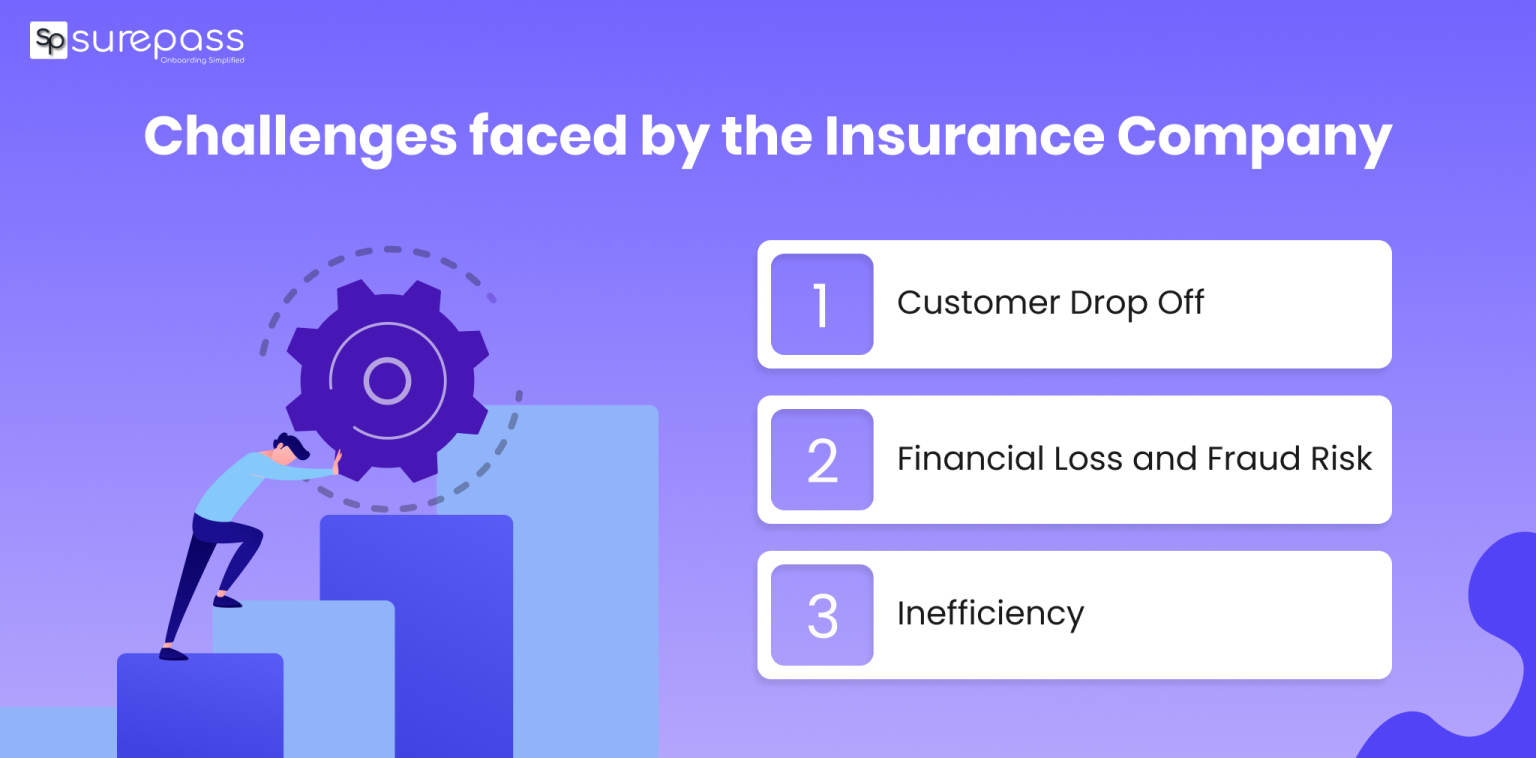 Sp surepass
Onboarding Simplified

Challenges faced by the Insurance Company

1 Customer Drop Off

2 Financial Loss and Fraud Risk

3 Inefficiency